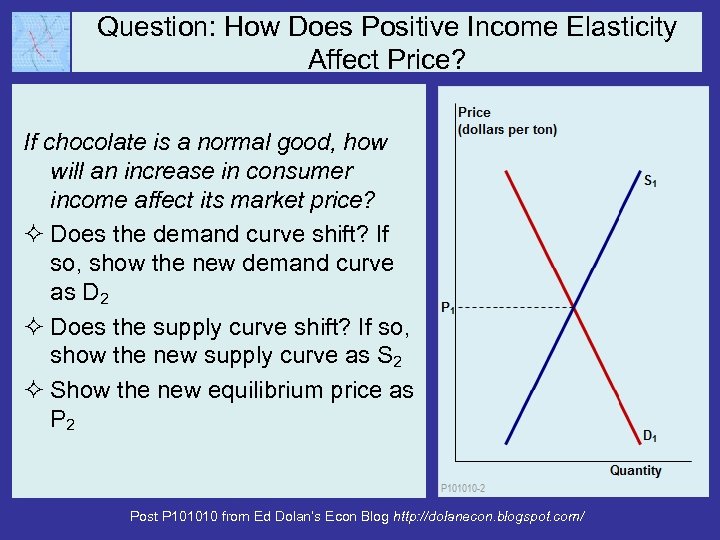 Question: How Does Positive Income Elasticity Affect Price?

If chocolate is a normal good, how will an increase in consumer income affect its market price?

✧ Does the demand curve shift? If so, show the new demand curve as $D_2$

✧ Does the supply curve shift? If so, show the new supply curve as $S_2$

✧ Show the new equilibrium price as $P_2$

Price
(dollars per ton)

$S_1$

$P_1$

$D_1$

Quantity

P101010-2

Post P101010 from Ed Dolan's Econ Blog http://dolanecon.blogspot.com/